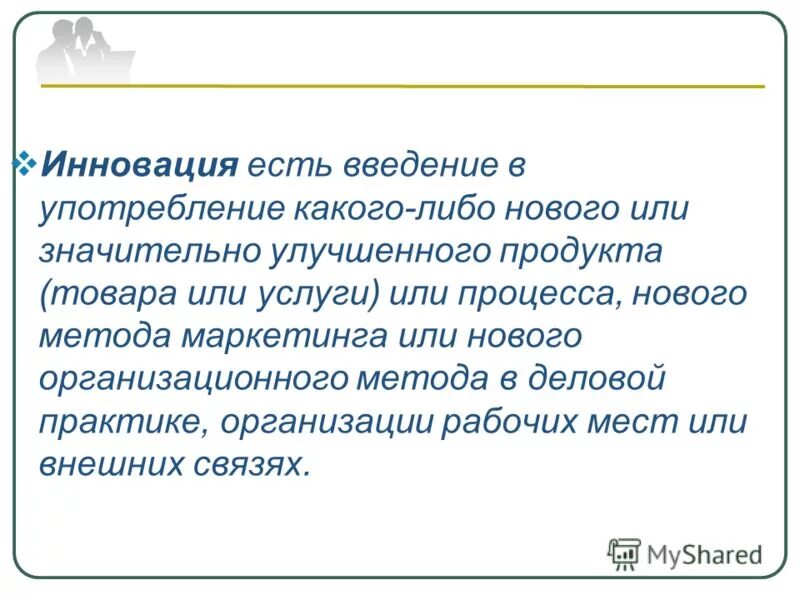 Инновация есть введение в употребление какого-либо нового или значительно улучшенного продукта (товара или услуги) или процесса, нового метода маркетинга или нового организационного метода в деловой практике, организации рабочих мест или внешних связях.

MyShared